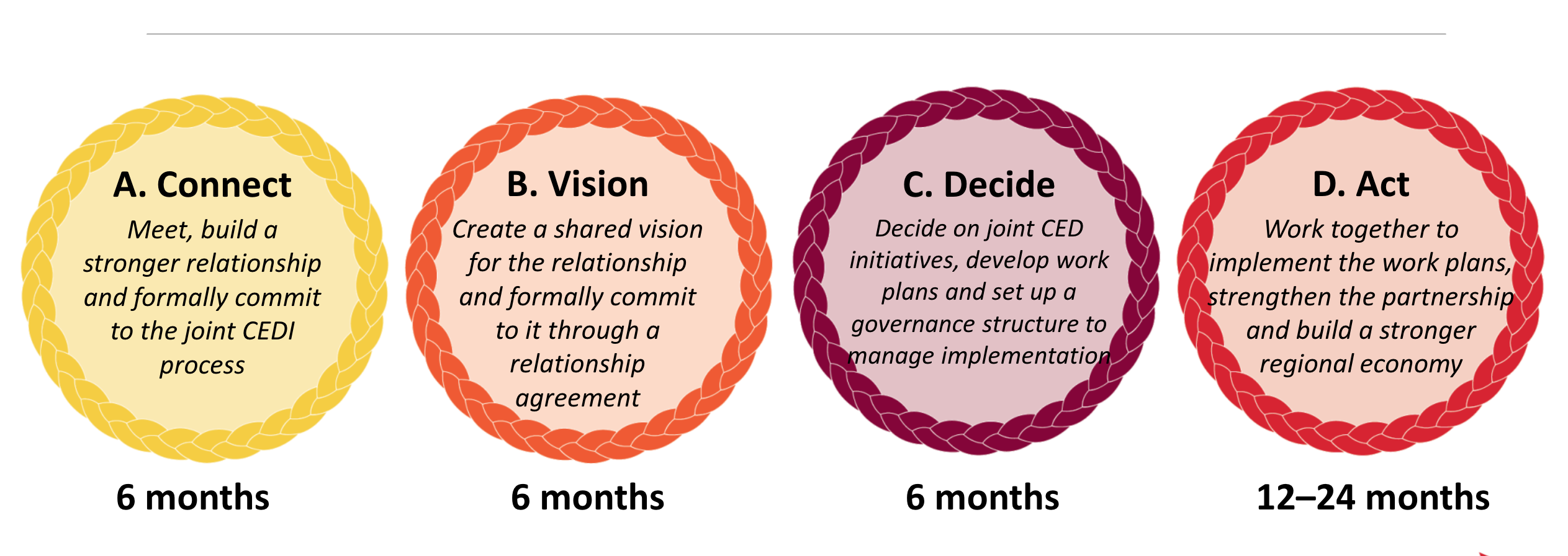 A. Connect
Meet, build a stronger relationship and formally commit to the joint CEDI process

6 months

B. Vision
Create a shared vision for the relationship and formally commit to it through a relationship agreement

6 months

C. Decide
Decide on joint CED initiatives, develop work plans and set up a governance structure to manage implementation

6 months

D. Act
Work together to implement the work plans, strengthen the partnership and build a stronger regional economy

12–24 months